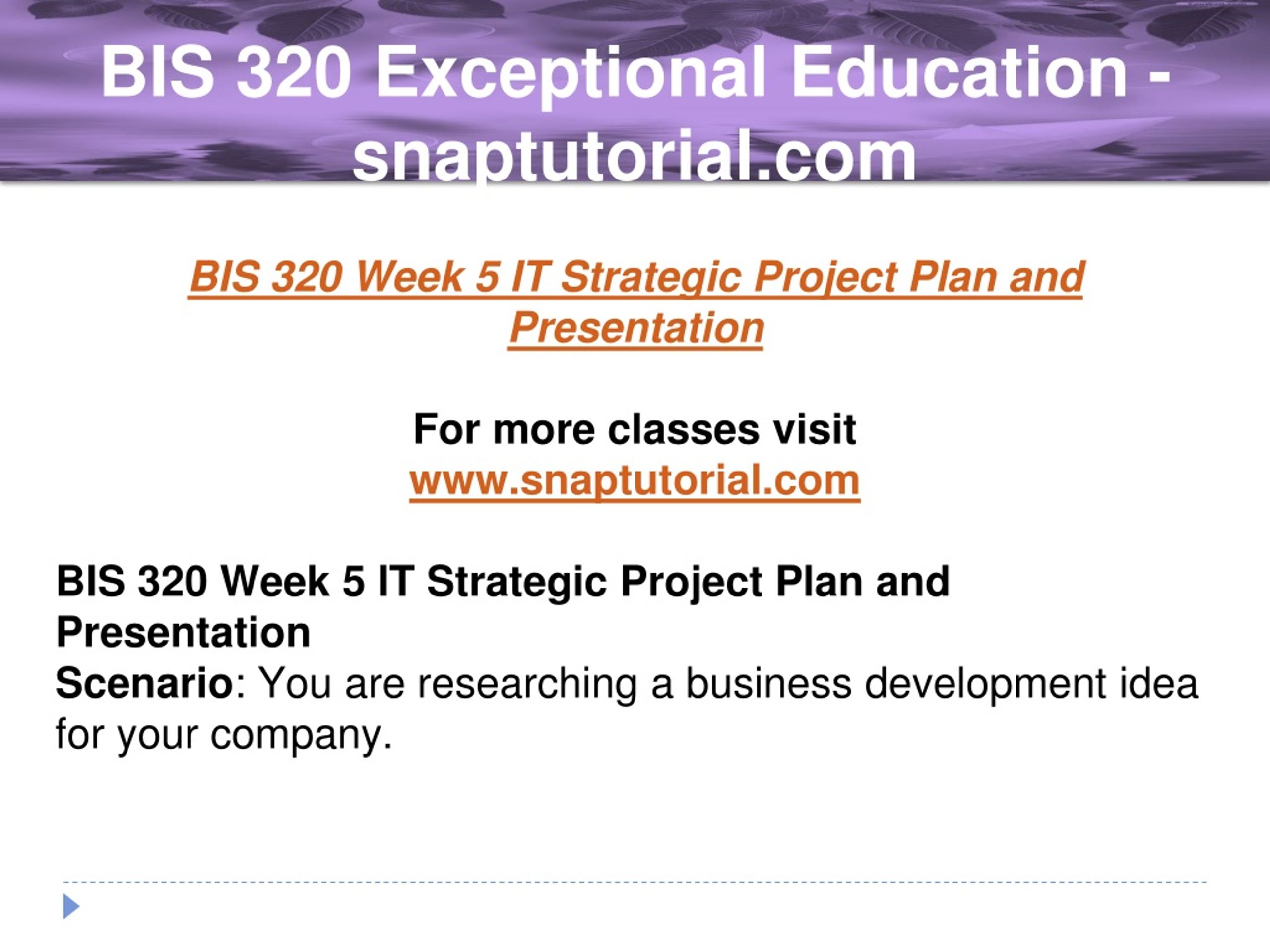 BIS 320 Exceptional Education - snaptutorial.com

BIS 320 Week 5 IT Strategic Project Plan and Presentation

For more classes visit
www.snaptutorial.com

BIS 320 Week 5 IT Strategic Project Plan and Presentation
Scenario: You are researching a business development idea for your company.